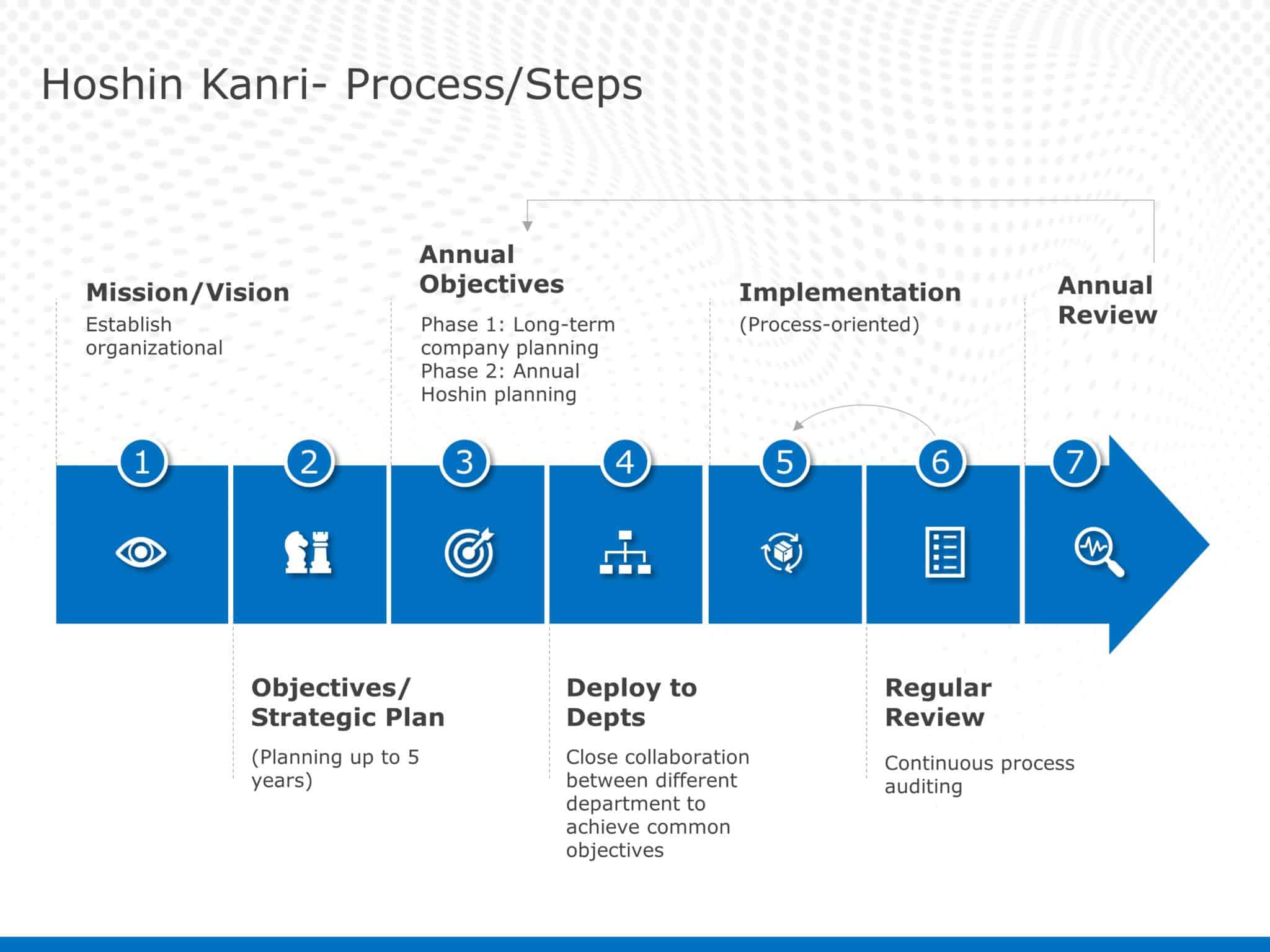 Hoshin Kanri- Process/Steps

Mission/Vision
Establish organizational

Annual Objectives
Phase 1: Long-term company planning
Phase 2: Annual Hoshin planning

Implementation
(Process-oriented)

Annual Review

1

2

3

4

5

6

7

Objectives/ Strategic Plan
(Planning up to 5 years)

Deploy to Depts
Close collaboration between different department to achieve common objectives

Regular Review
Continuous process auditing